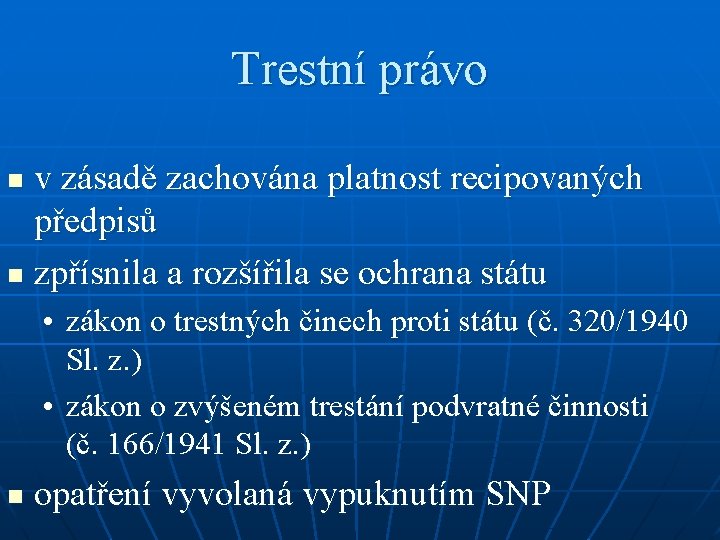 Trestní právo

▪ v zásadě zachována platnost recipovaných předpisů
▪ zpřísnila a rozšířila se ochrana státu
• zákon o trestných činech proti státu (č. 320/1940 Sl. z.)
• zákon o zvýšeném trestání podvratné činnosti (č. 166/1941 Sl. z.)
▪ opatření vyvolaná vypuknutím SNP